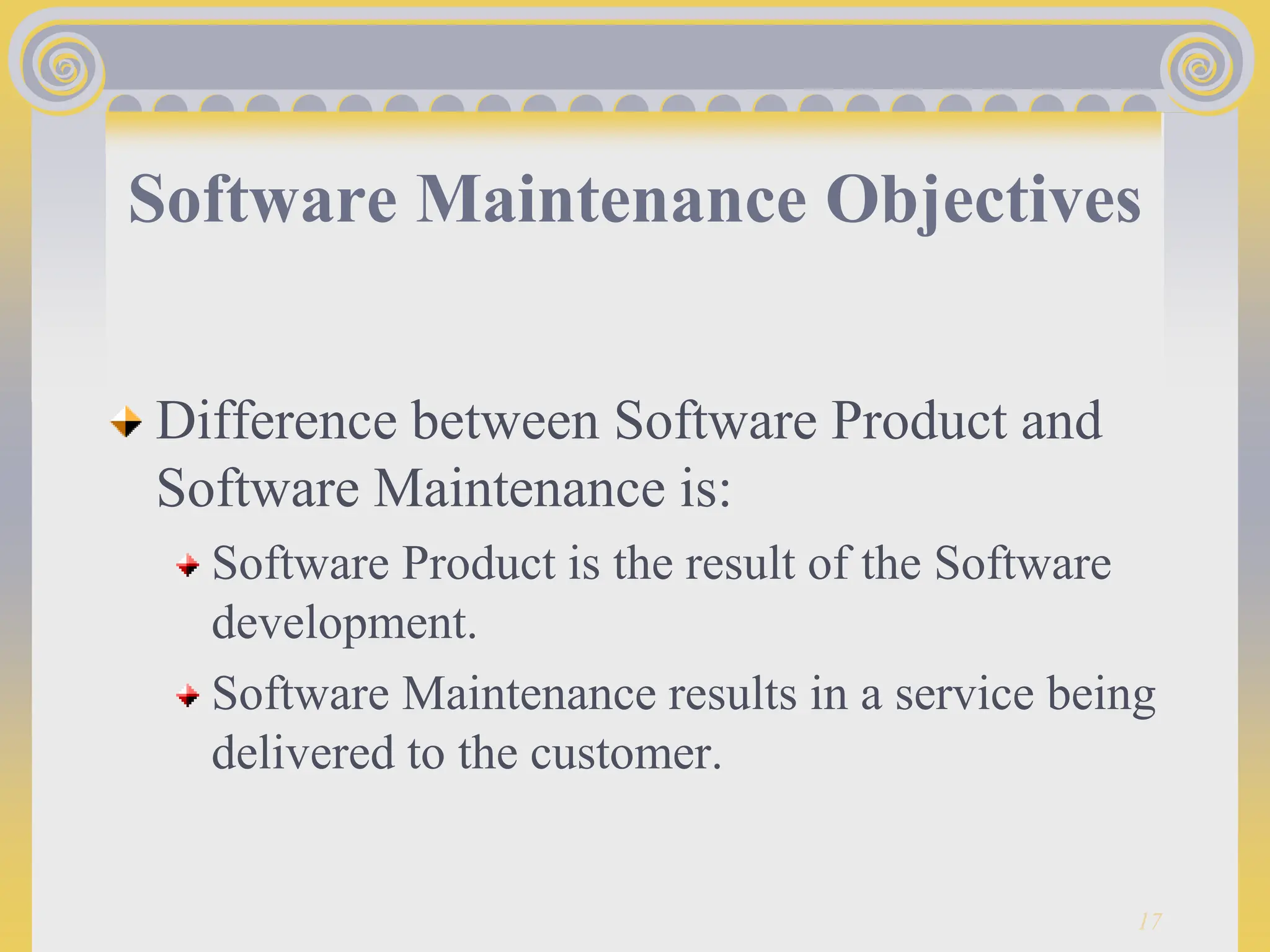 Software Maintenance Objectives

Difference between Software Product and Software Maintenance is:

Software Product is the result of the Software development.

Software Maintenance results in a service being delivered to the customer.

17